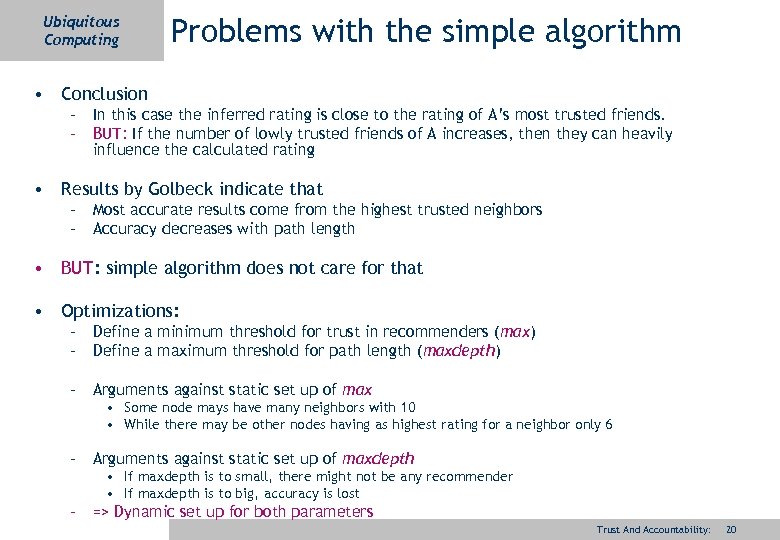 Ubiquitous Computing

Problems with the simple algorithm

• Conclusion
– In this case the inferred rating is close to the rating of A's most trusted friends.
– BUT: If the number of lowly trusted friends of A increases, then they can heavily influence the calculated rating

• Results by Golbeck indicate that
– Most accurate results come from the highest trusted neighbors
– Accuracy decreases with path length

• BUT: simple algorithm does not care for that

• Optimizations:
– Define a minimum threshold for trust in recommenders (max)
– Define a maximum threshold for path length (maxdepth)

– Arguments against static set up of max
• Some node mays have many neighbors with 10
• While there may be other nodes having as highest rating for a neighbor only 6

– Arguments against static set up of maxdepth
• If maxdepth is to small, there might not be any recommender
• If maxdepth is to big, accuracy is lost
– => Dynamic set up for both parameters

Trust And Accountability: 20